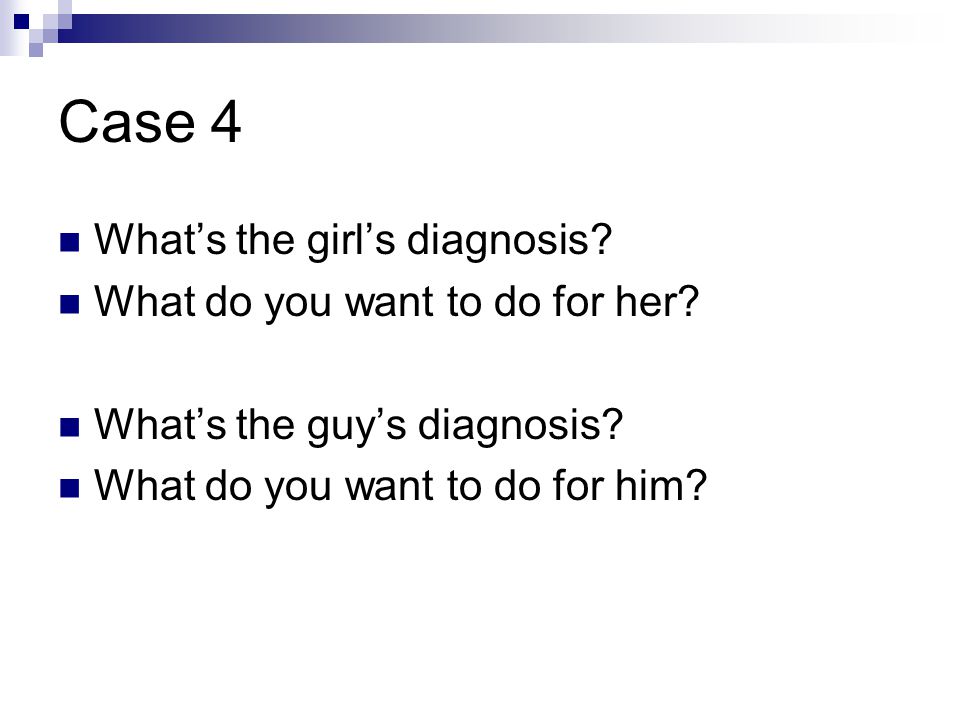 Case 4

What’s the girl’s diagnosis?
What do you want to do for her?

What’s the guy’s diagnosis?
What do you want to do for him?